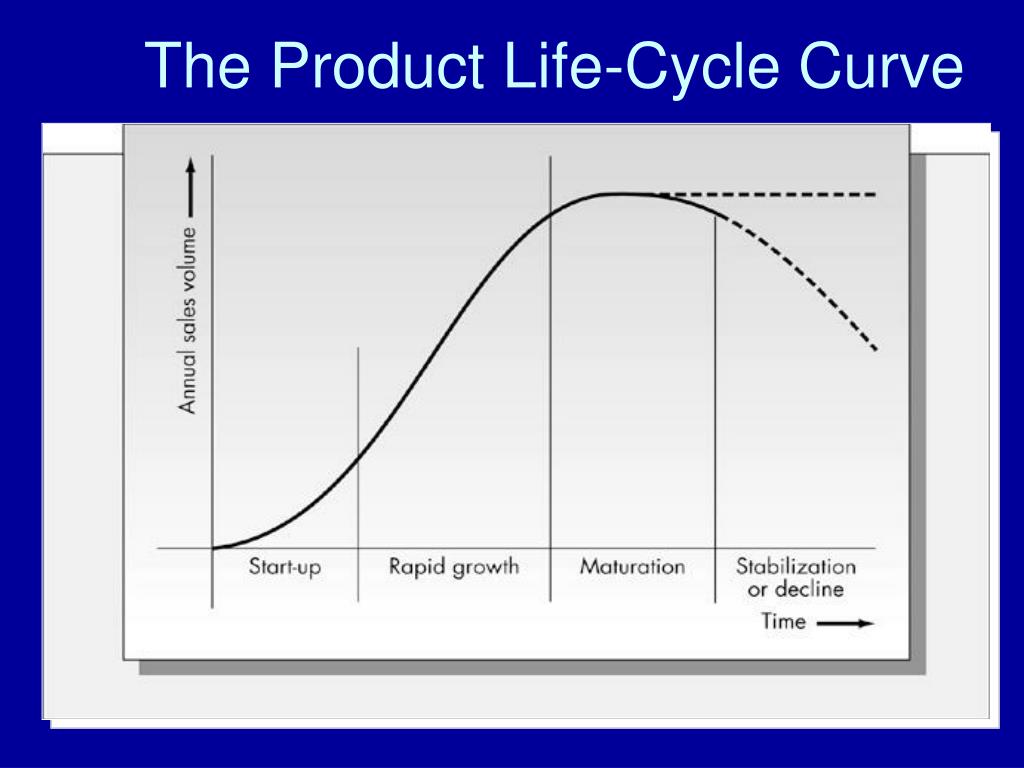 The Product Life-Cycle Curve

Annual sales volume

Start-up

Rapid growth

Maturation

Stabilization or decline

Time